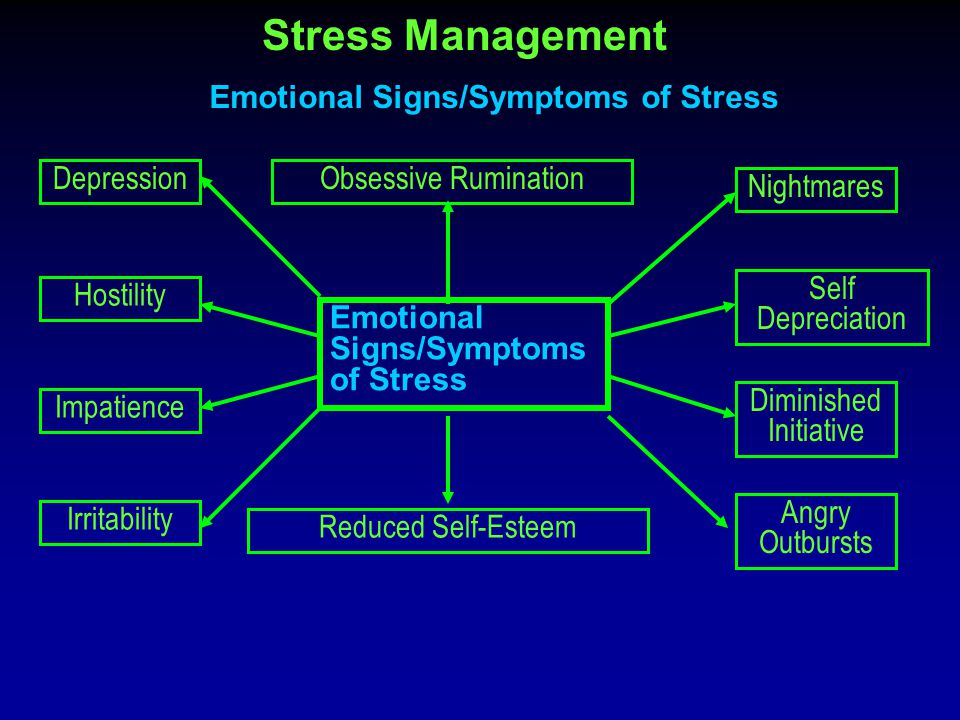 Stress Management

Emotional Signs/Symptoms of Stress

Depression

Obsessive Rumination

Nightmares

Hostility

Emotional Signs/Symptoms of Stress

Self Depreciation

Impatience

Diminished Initiative

Irritability

Reduced Self-Esteem

Angry Outbursts